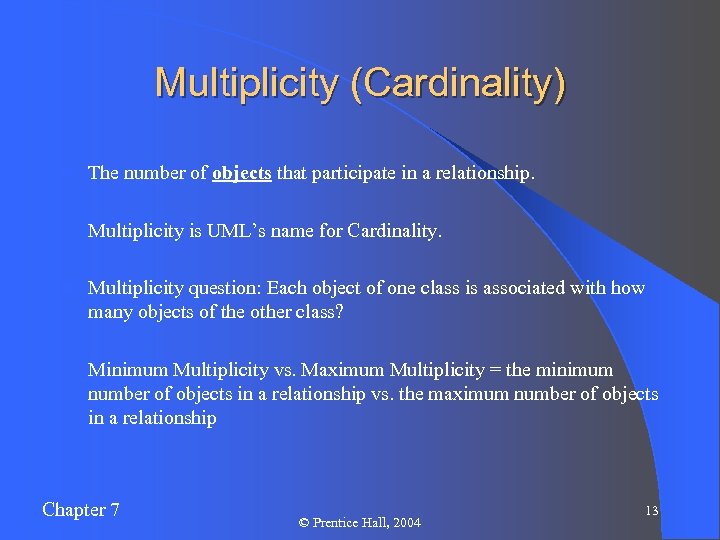 Multiplicity (Cardinality)

The number of objects that participate in a relationship.

Multiplicity is UML's name for Cardinality.

Multiplicity question: Each object of one class is associated with how many objects of the other class?

Minimum Multiplicity vs. Maximum Multiplicity = the minimum number of objects in a relationship vs. the maximum number of objects in a relationship

Chapter 7

© Prentice Hall, 2004

13